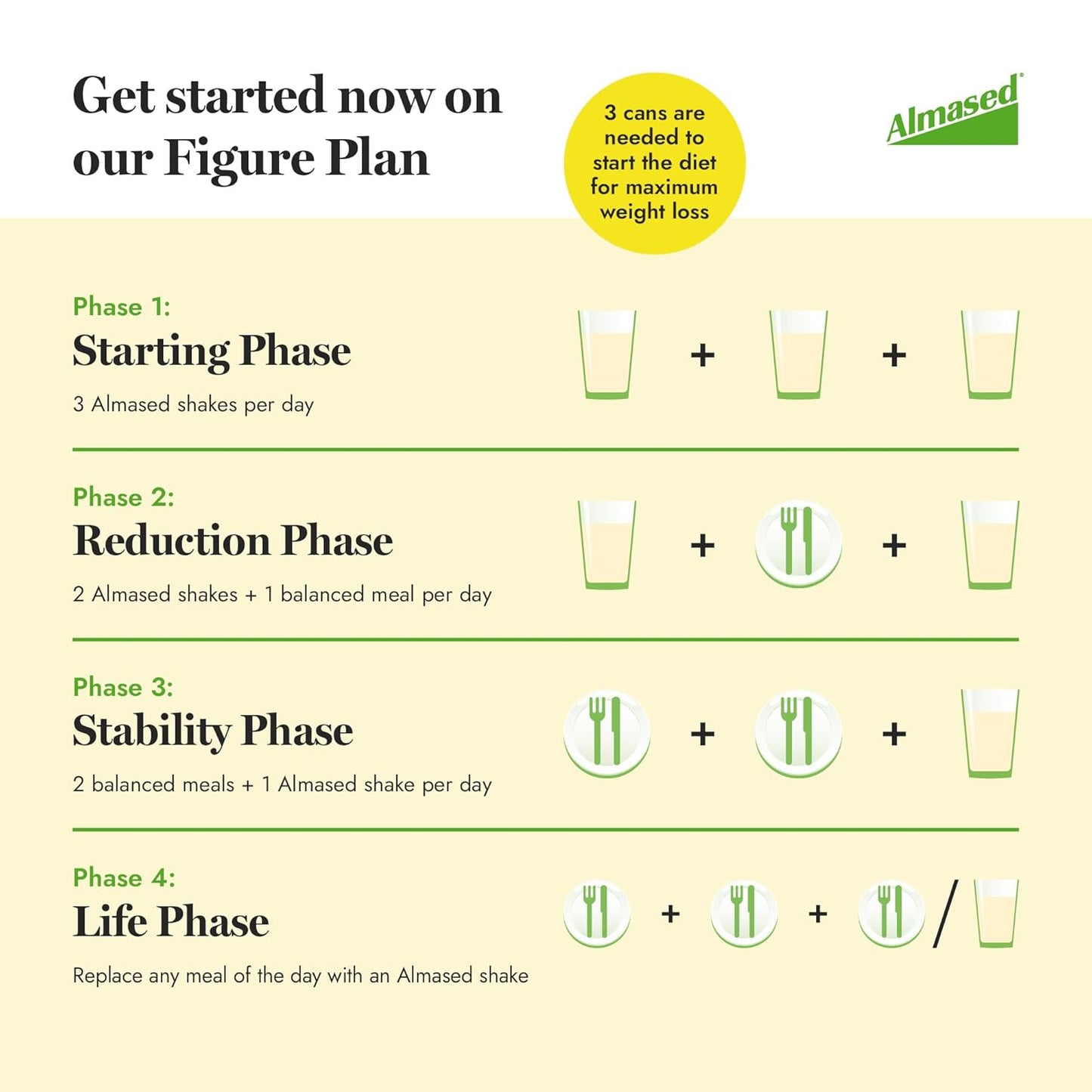 Get started now on our Figure Plan

3 cans are needed to start the diet for maximum weight loss

Almased®

Phase 1:
Starting Phase
3 Almased shakes per day

+ +

Phase 2:
Reduction Phase
2 Almased shakes + 1 balanced meal per day

+ +

Phase 3:
Stability Phase
2 balanced meals + 1 Almased shake per day

+ +

Phase 4:
Life Phase
Replace any meal of the day with an Almased shake

+ + /